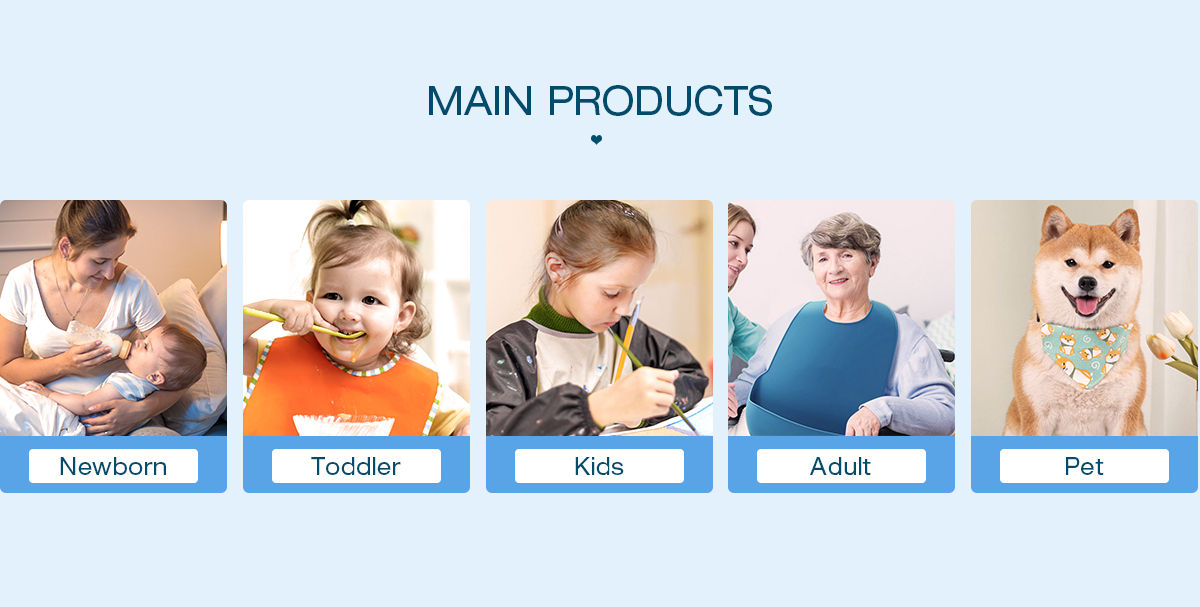 MAIN PRODUCTS

Newborn

Toddler

Kids

Adult

Pet